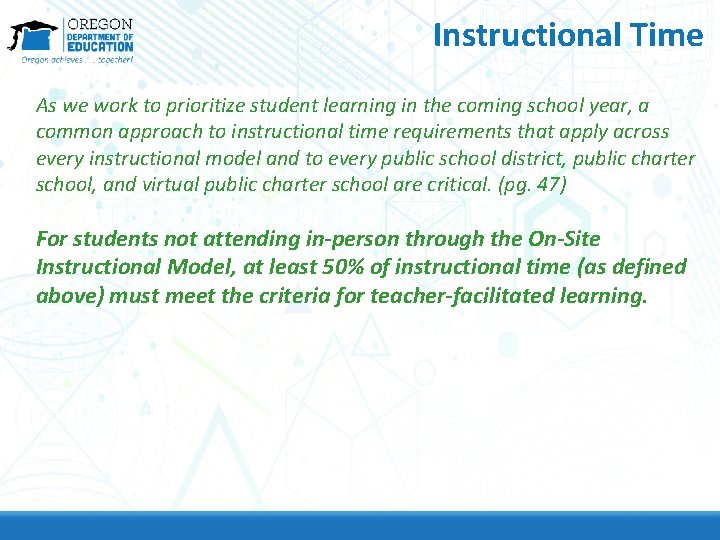 OREGON
DEPARTMENT OF
EDUCATION
Oregon achieves . . . together!

Instructional Time

As we work to prioritize student learning in the coming school year, a common approach to instructional time requirements that apply across every instructional model and to every public school district, public charter school, and virtual public charter school are critical. (pg. 47)

For students not attending in-person through the On-Site Instructional Model, at least 50% of instructional time (as defined above) must meet the criteria for teacher-facilitated learning.